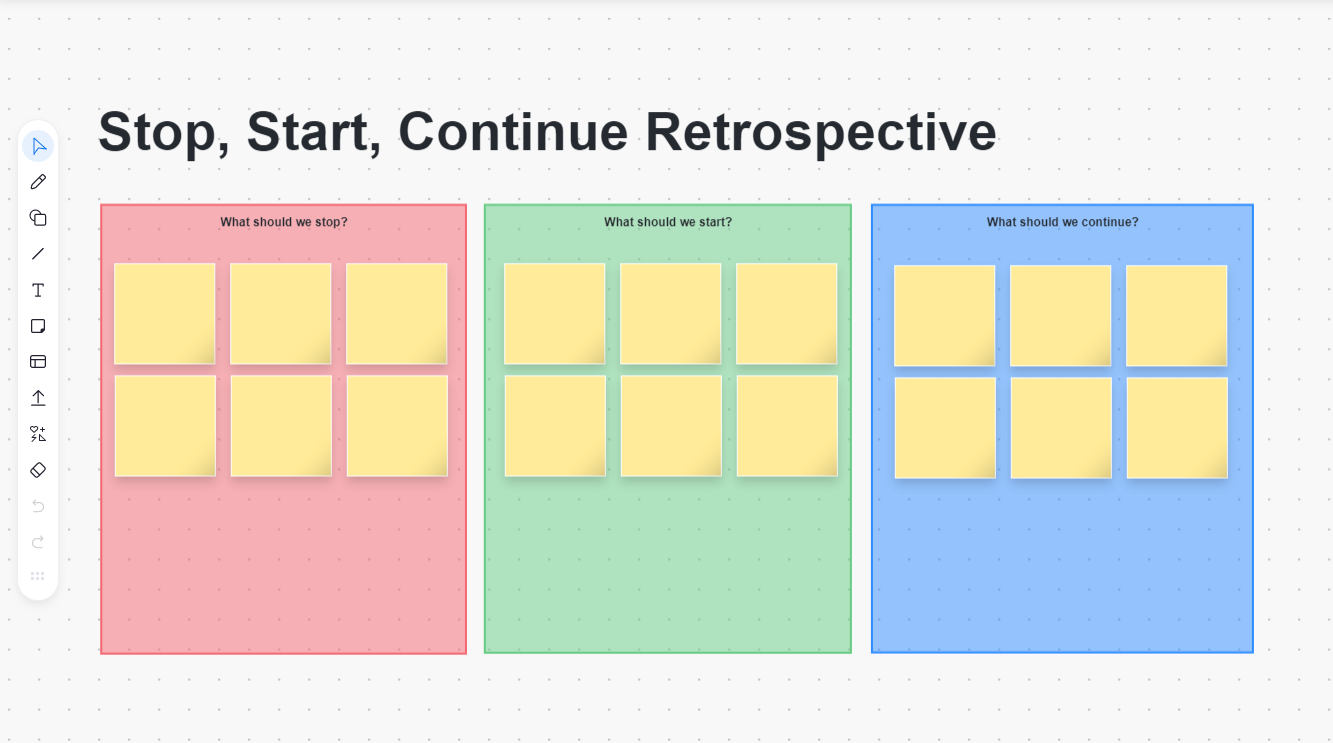 Stop, Start, Continue Retrospective

What should we stop?

What should we start?

What should we continue?